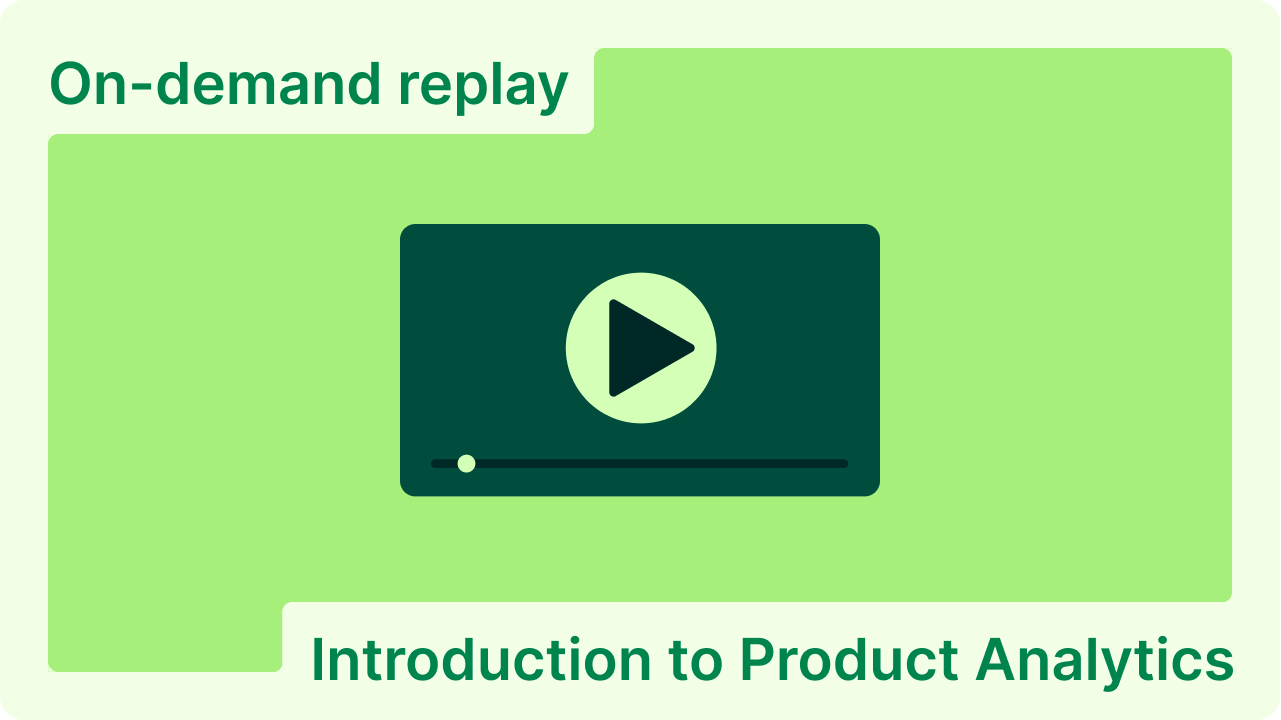 On-demand replay

Introduction to Product Analytics